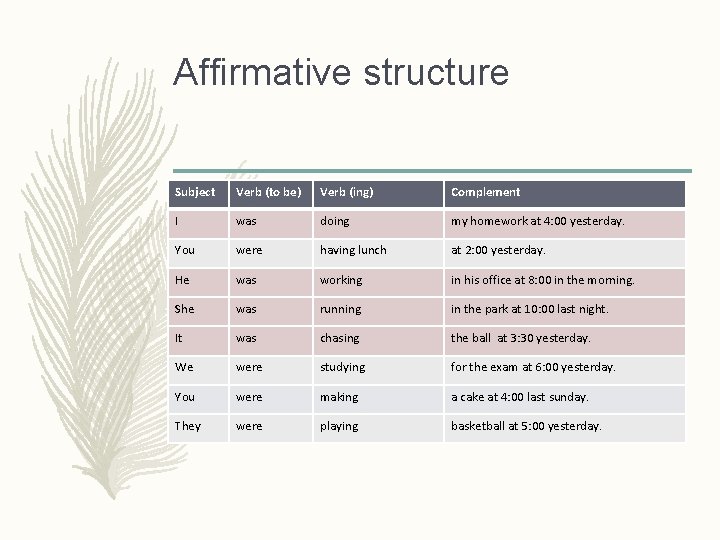 Affirmative structure

| Subject | Verb (to be) | Verb (ing) | Complement |
|---|---|---|---|
| I | was | doing | my homework at 4:00 yesterday. |
| You | were | having lunch | at 2:00 yesterday. |
| He | was | working | in his office at 8:00 in the morning. |
| She | was | running | in the park at 10:00 last night. |
| It | was | chasing | the ball at 3:30 yesterday. |
| We | were | studying | for the exam at 6:00 yesterday. |
| You | were | making | a cake at 4:00 last sunday. |
| They | were | playing | basketball at 5:00 yesterday. |